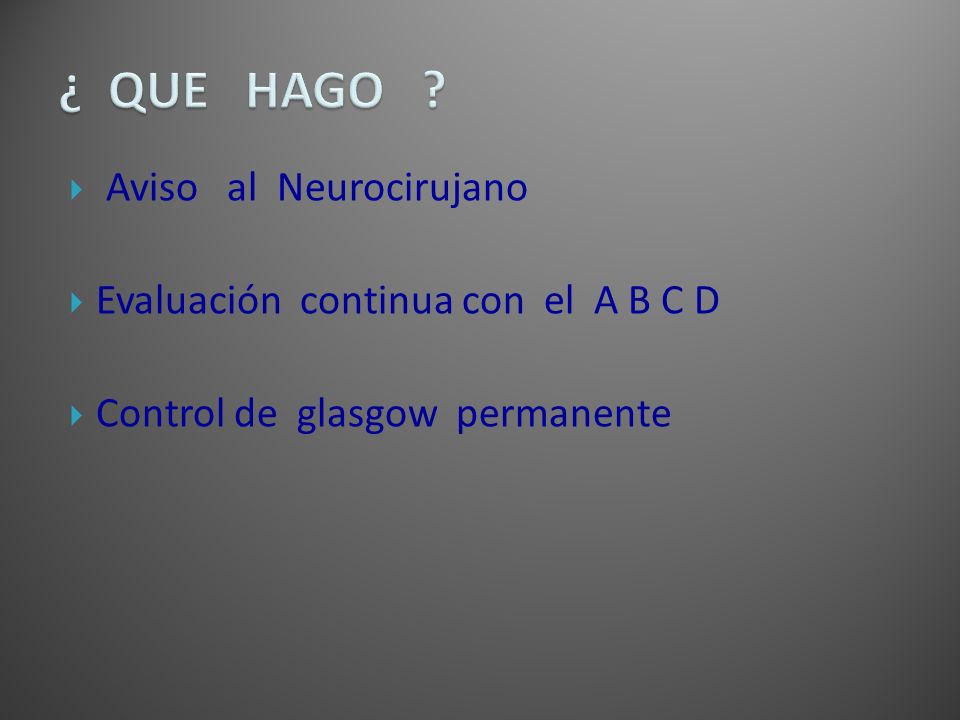 ¿ QUE HAGO ?

Aviso al Neurocirujano

Evaluación continua con el A B C D

Control de glasgow permanente